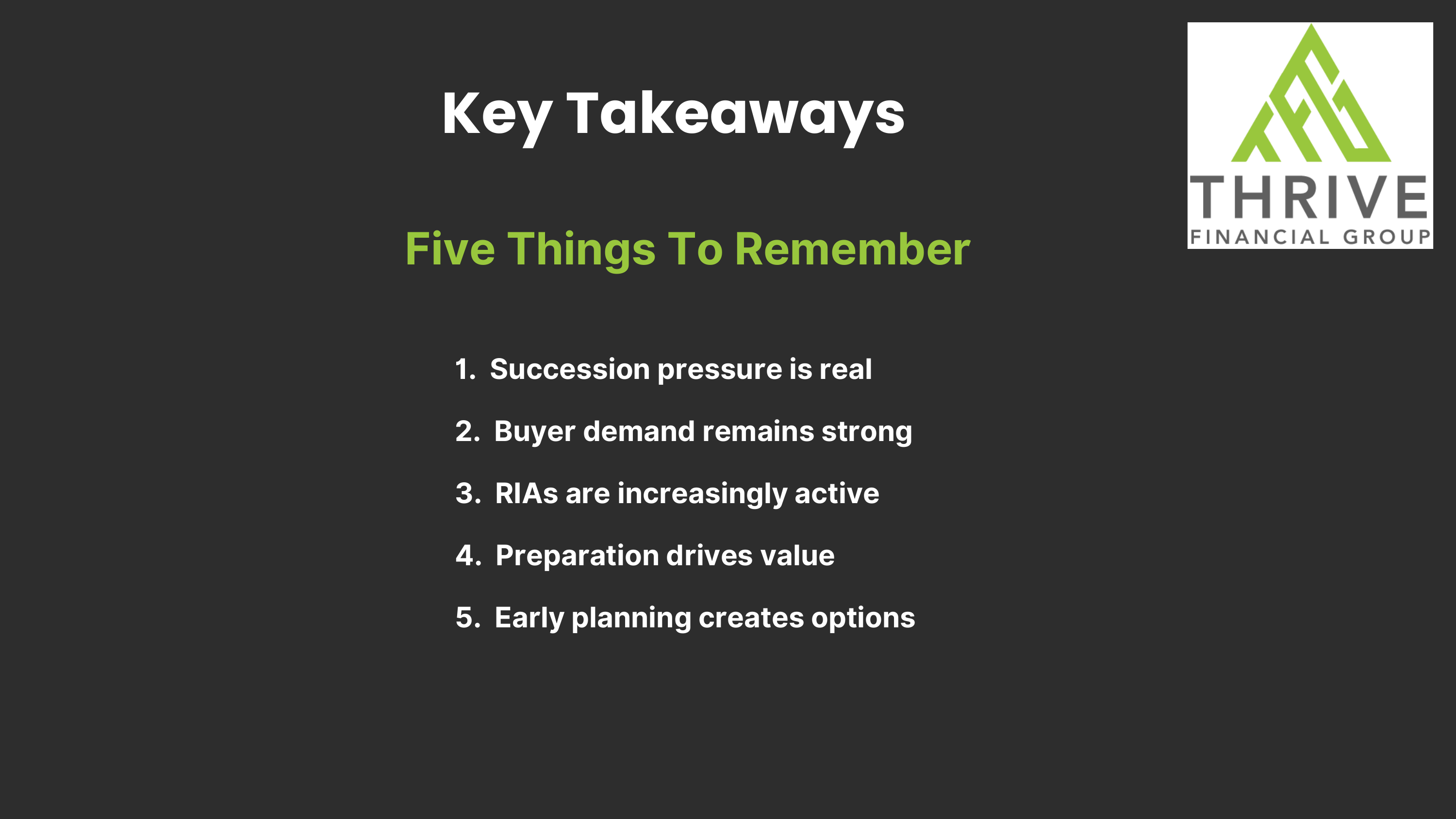 Key Takeaways

THRIVE
FINANCIAL GROUP

Five Things To Remember

1. Succession pressure is real
2. Buyer demand remains strong
3. RIAs are increasingly active
4. Preparation drives value
5. Early planning creates options